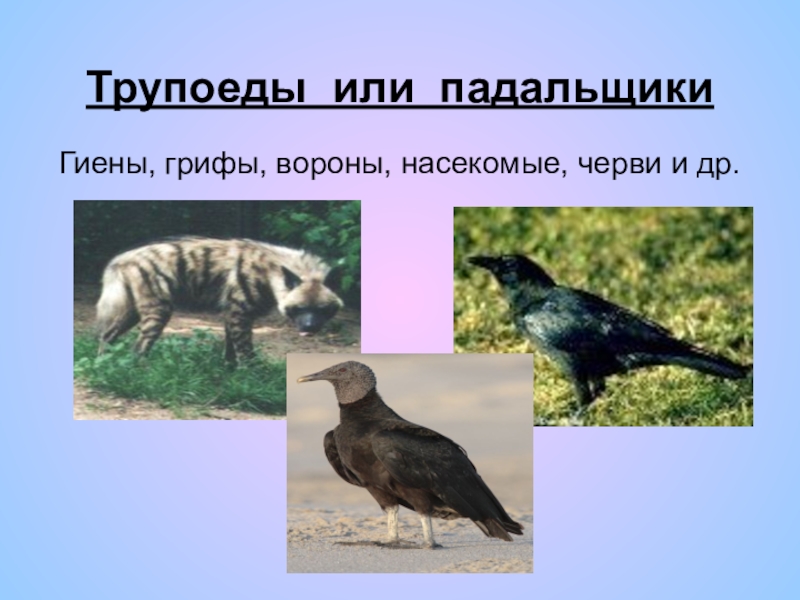 Трупоеды или падальщики

Гиены, грифы, вороны, насекомые, черви и др.